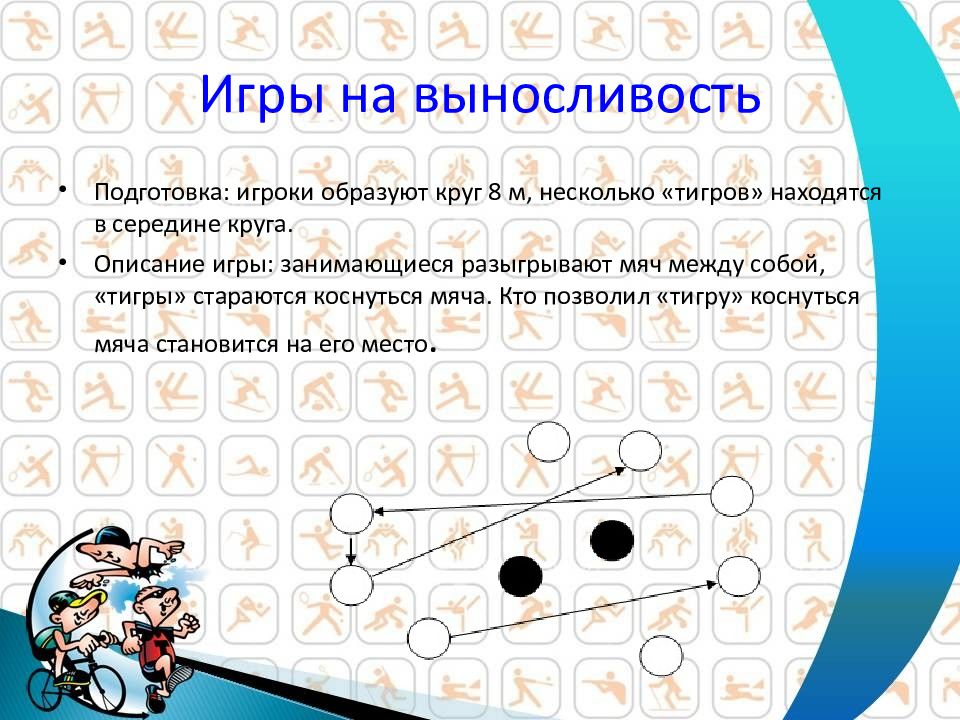 Игры на выносливость

• Подготовка: игроки образуют круг 8 м, несколько «тигров» находятся в середине круга.

• Описание игры: занимающиеся разыгрывают мяч между собой, «тигры» стараются коснуться мяча. Кто позволил «тигру» коснуться мяча становится на его место.